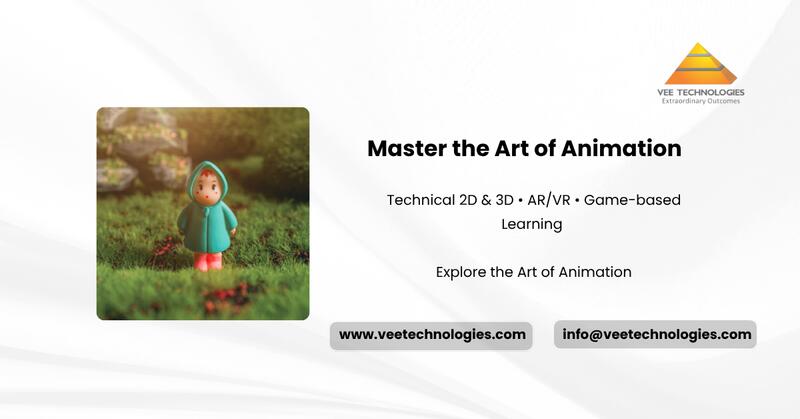 VEE TECHNOLOGIES
Extraordinary Outcomes

Master the Art of Animation

Technical 2D & 3D • AR/VR • Game-based Learning

Explore the Art of Animation

www.veetechnologies.com

info@veetechnologies.com